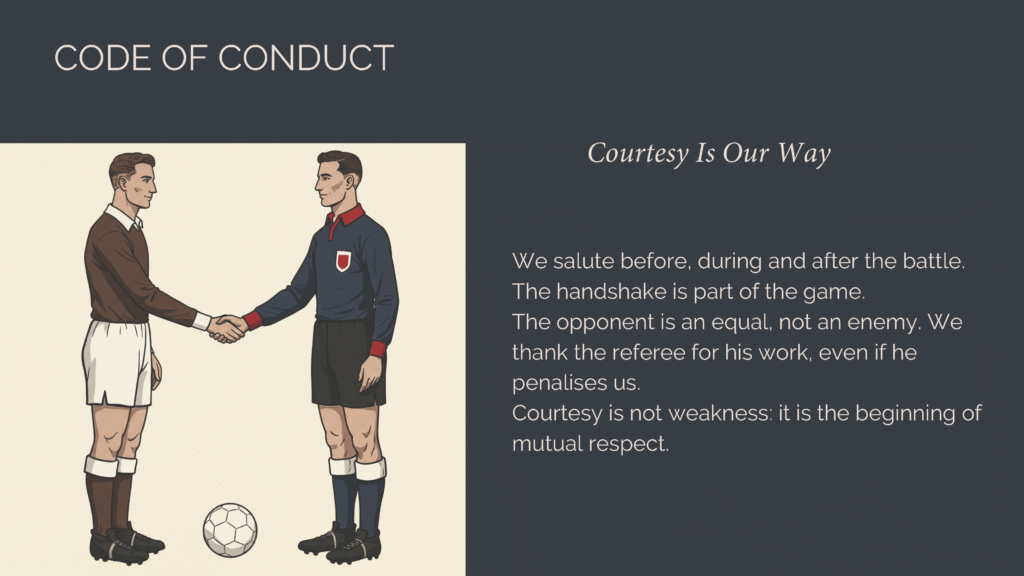 CODE OF CONDUCT

Courtesy Is Our Way

We salute before, during and after the battle.
The handshake is part of the game.
The opponent is an equal, not an enemy. We thank the referee for his work, even if he penalises us.
Courtesy is not weakness: it is the beginning of mutual respect.